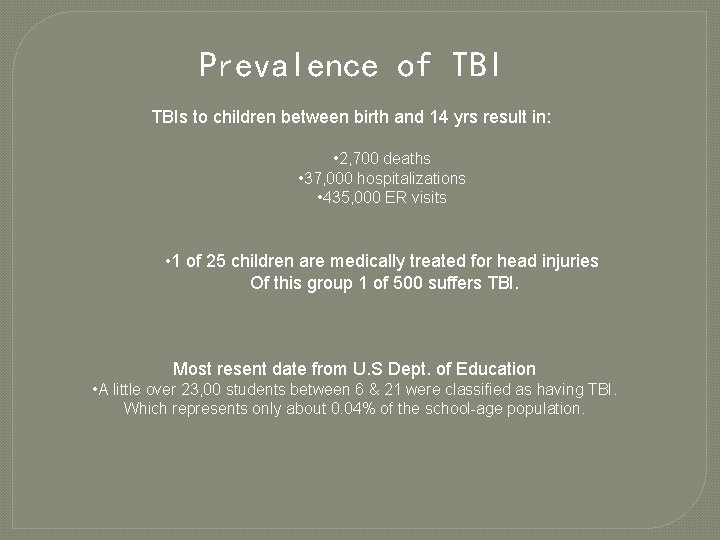 Prevalence of TBI

TBIs to children between birth and 14 yrs result in:

• 2,700 deaths
• 37,000 hospitalizations
• 435,000 ER visits

• 1 of 25 children are medically treated for head injuries Of this group 1 of 500 suffers TBI.

Most resent date from U.S Dept. of Education
• A little over 23,00 students between 6 & 21 were classified as having TBI. Which represents only about 0.04% of the school-age population.